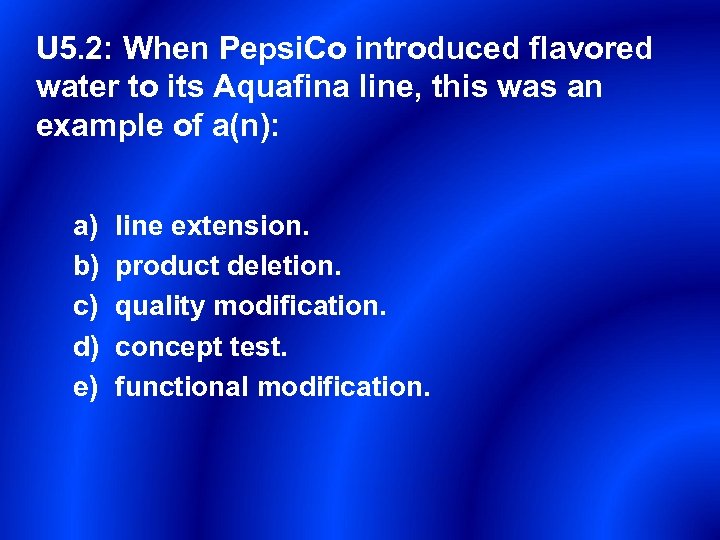 U5.2: When PepsiCo introduced flavored water to its Aquafina line, this was an example of a(n):

a) line extension.
b) product deletion.
c) quality modification.
d) concept test.
e) functional modification.